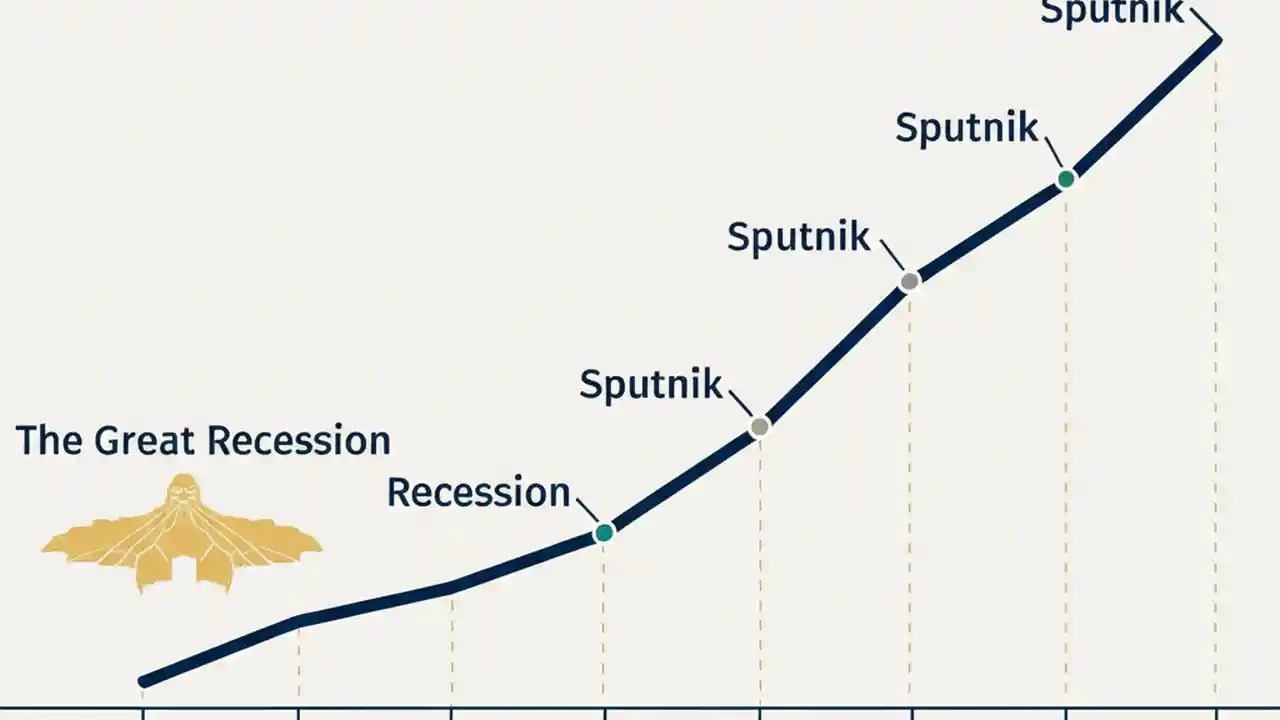 Sputnik

Sputnik

Sputnik

Sputnik

The Great Recession

Recession